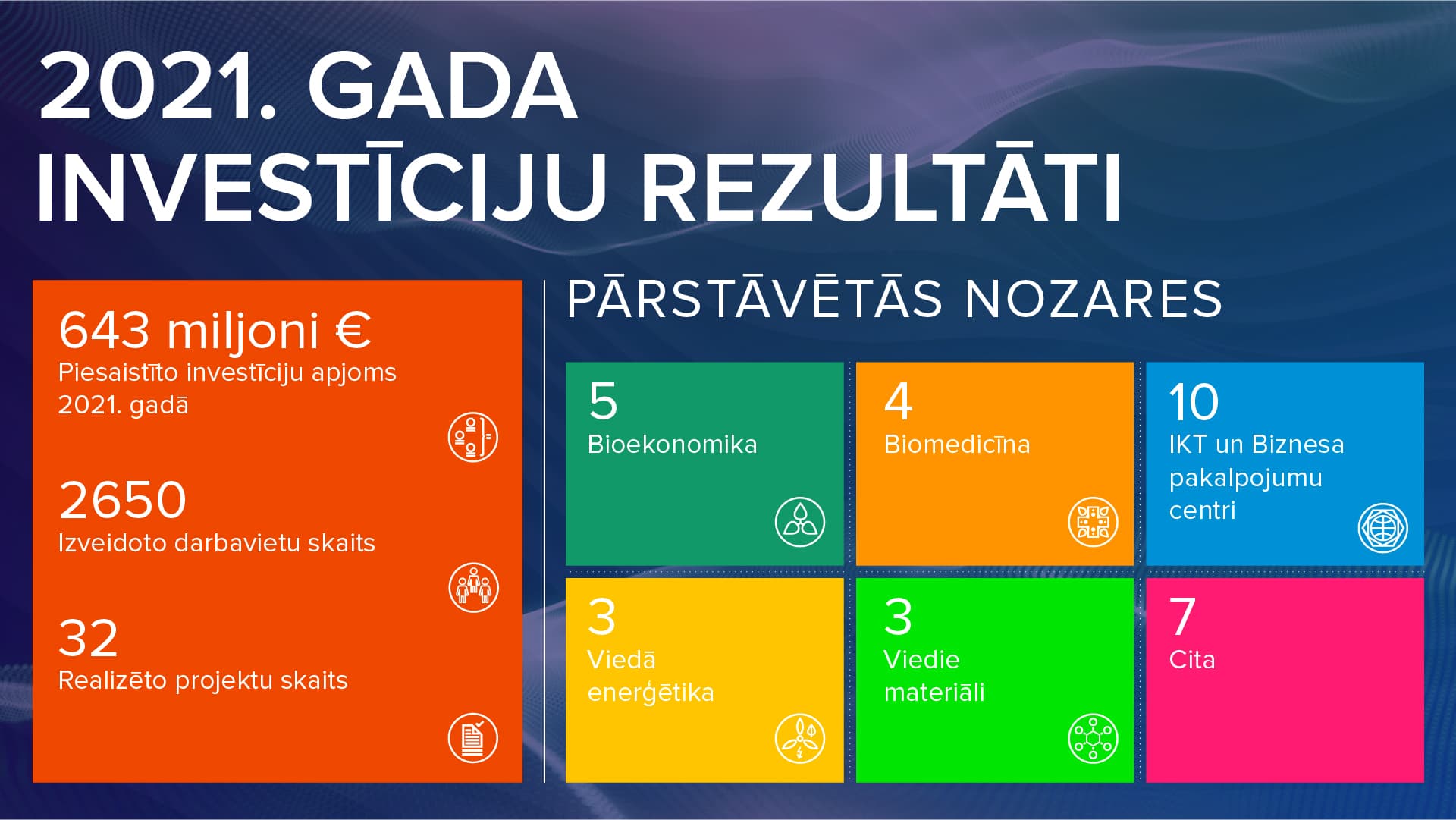 2021. GADA INVESTĪCIJU REZULTĀTI

643 miljoni €
Piesaistīto investīciju apjoms 2021. gadā

2650
Izveidoto darbavietu skaits

32
Realizēto projektu skaits

PĀRSTĀVĒTĀS NOZARES

5
Bioekonomika

4
Biomedicīna

10
IKT un Biznesa pakalpojumu centri

3
Viedā enerģētika

3
Viedie materiāli

7
Cita